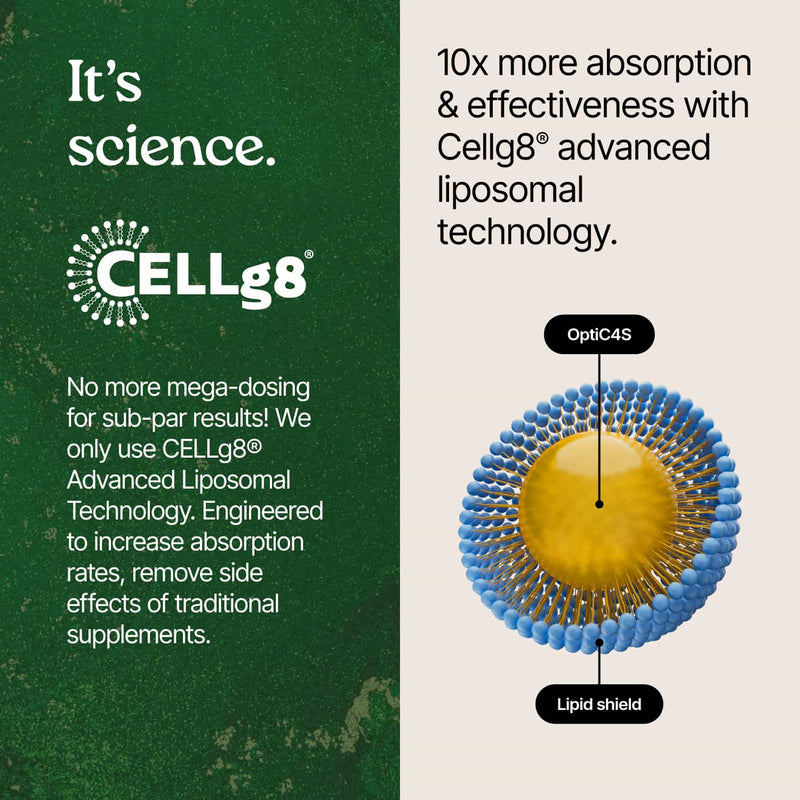 It's science.

CELLg8®

No more mega-dosing for sub-par results! We only use CELLg8® Advanced Liposomal Technology. Engineered to increase absorption rates, remove side effects of traditional supplements.

10x more absorption & effectiveness with Cellg8® advanced liposomal technology.

OptiC4S

Lipid shield